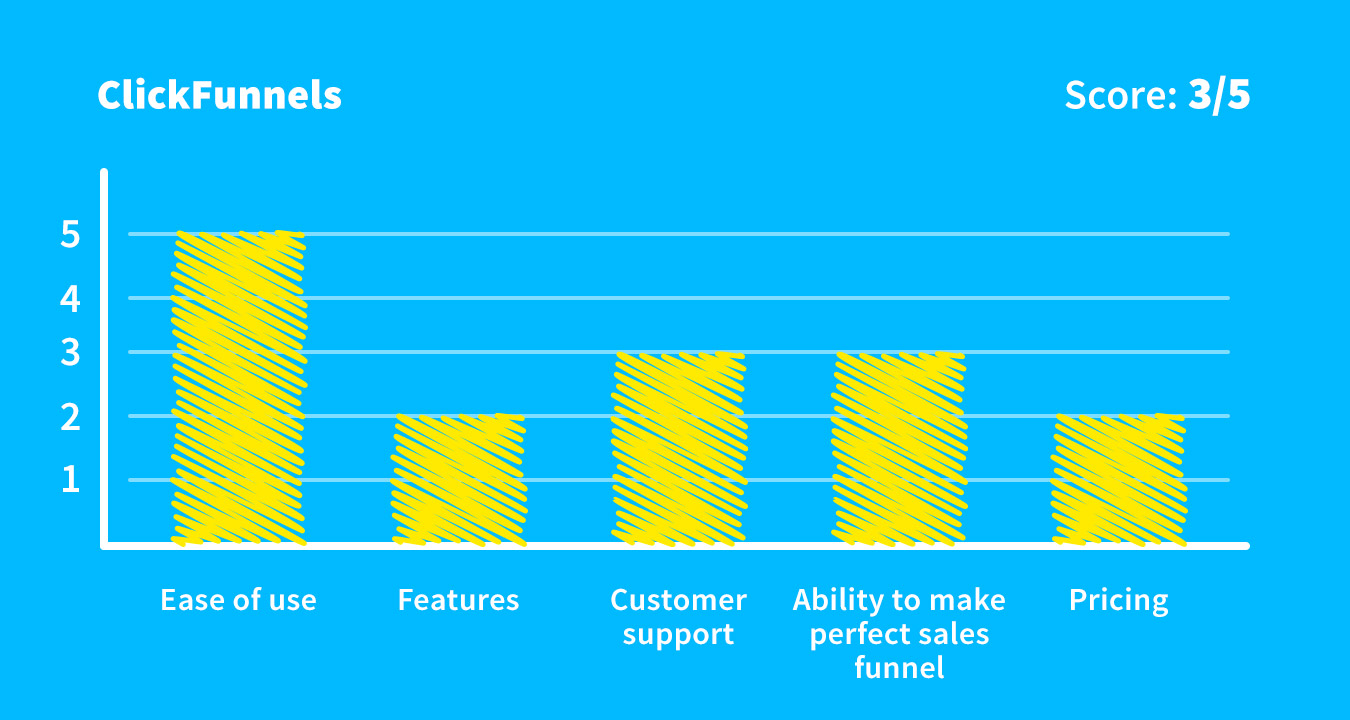 ClickFunnels

Score: 3/5

5
4
3
2
1

Ease of use

Features

Customer support

Ability to make perfect sales funnel

Pricing